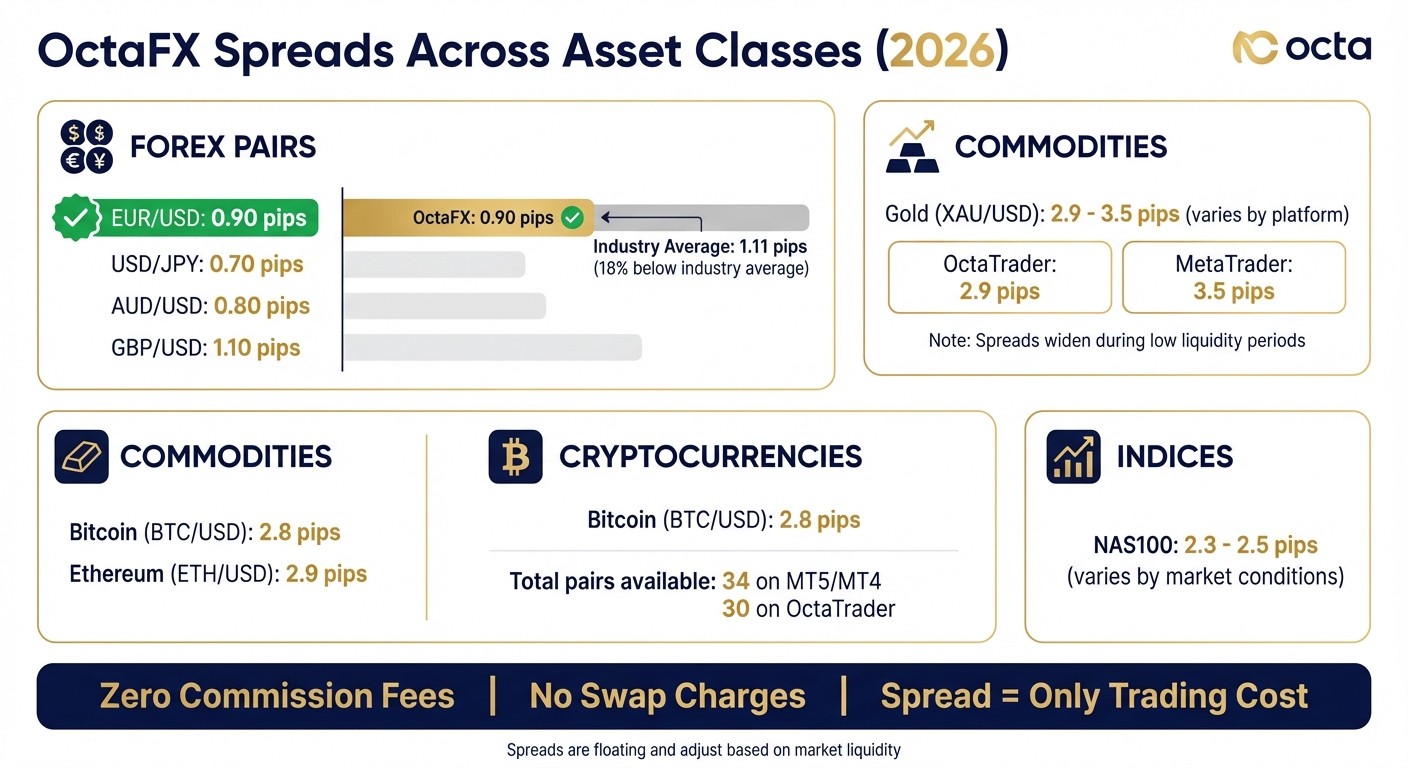 OctaFX Spreads Across Asset Classes (2026)

octa

FOREX PAIRS

EUR/USD: 0.90 pips
USD/JPY: 0.70 pips
AUD/USD: 0.80 pips
GBP/USD: 1.10 pips

OctaFX: 0.90 pips
Industry Average: 1.11 pips
(18% below industry average)

COMMODITIES

Gold (XAU/USD): 2.9 - 3.5 pips (varies by platform)

OctaTrader:
2.9 pips

MetaTrader:
3.5 pips

Note: Spreads widen during low liquidity periods

COMMODITIES

Bitcoin (BTC/USD): 2.8 pips
Ethereum (ETH/USD): 2.9 pips

CRYPTOCURRENCIES

Bitcoin (BTC/USD): 2.8 pips

Total pairs available: 34 on MT5/MT4
30 on OctaTrader

INDICES

NAS100: 2.3 - 2.5 pips
(varies by market conditions)

Zero Commission Fees | No Swap Charges | Spread = Only Trading Cost

Spreads are floating and adjust based on market liquidity